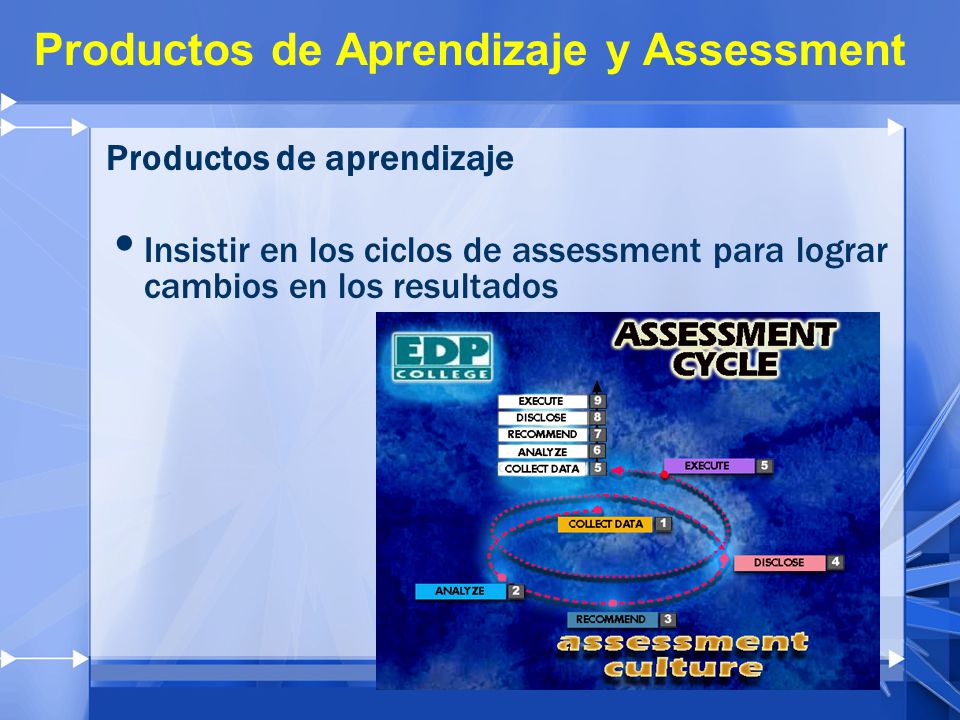 Productos de Aprendizaje y Assessment

Productos de aprendizaje

• Insistir en los ciclos de assessment para lograr cambios en los resultados

EDP COLLEGE

ASSESSMENT CYCLE

EXECUTE 9
DISCLOSE 8
RECOMMEND 7
ANALYZE 6
COLLECT DATA 5

EXECUTE 5
COLLECT DATA 1
DISCLOSE 4
ANALYZE 2
RECOMMEND 3

assessment culture